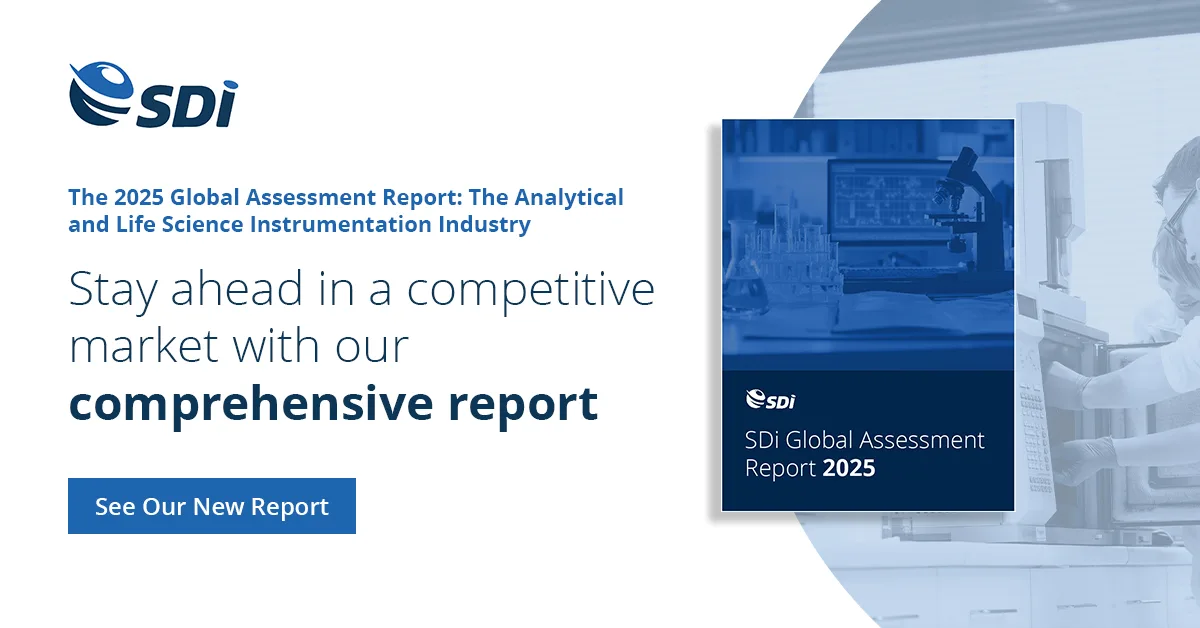 SDi

The 2025 Global Assessment Report: The Analytical and Life Science Instrumentation Industry

Stay ahead in a competitive market with our comprehensive report

See Our New Report

SDi

SDi Global Assessment Report 2025